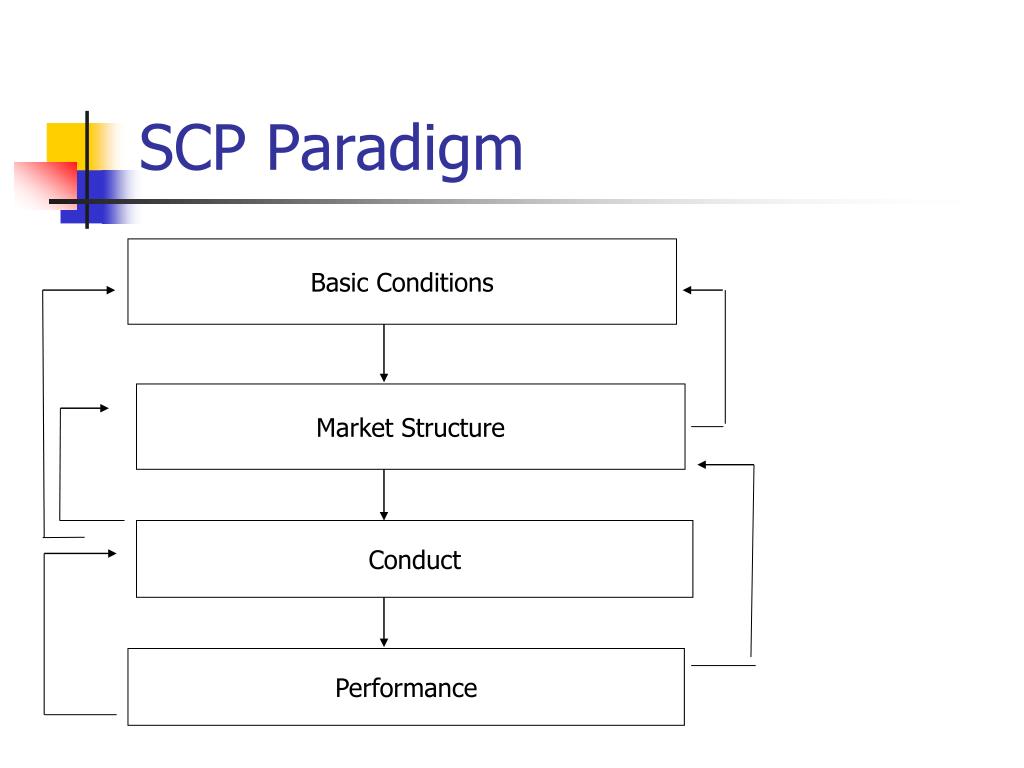 SCP Paradigm

Basic Conditions

Market Structure

Conduct

Performance